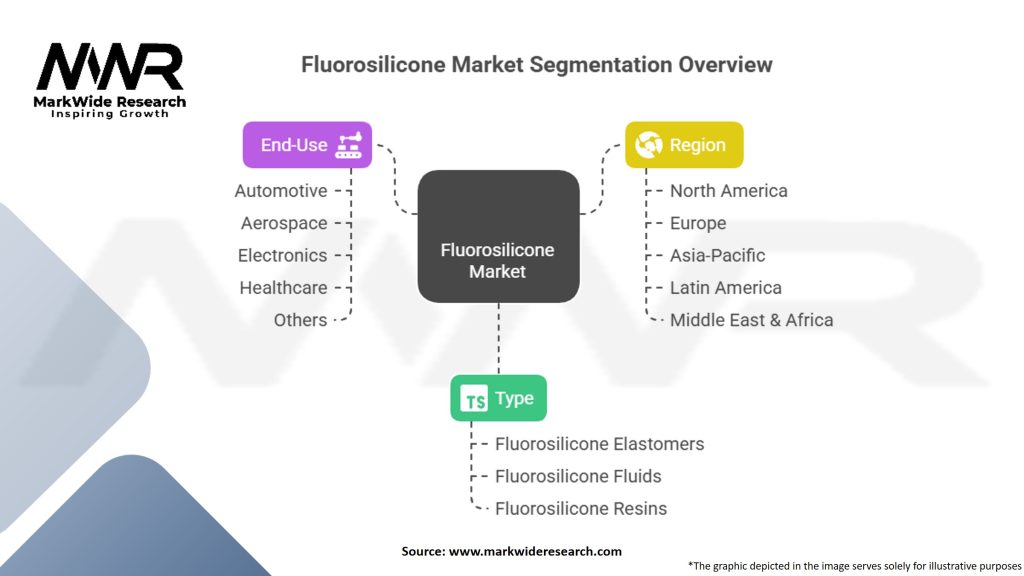 MWR
MarkWide Research
Inspiring Growth

Fluorosilicone Market Segmentation Overview

End-Use
Automotive
Aerospace
Electronics
Healthcare
Others

Fluorosilicone Market

Region
North America
Europe
Asia-Pacific
Latin America
Middle East & Africa

TS Type
Fluorosilicone Elastomers
Fluorosilicone Fluids
Fluorosilicone Resins

Source: www.markwideresearch.com

*The graphic depicted in the image serves solely for illustrative purposes